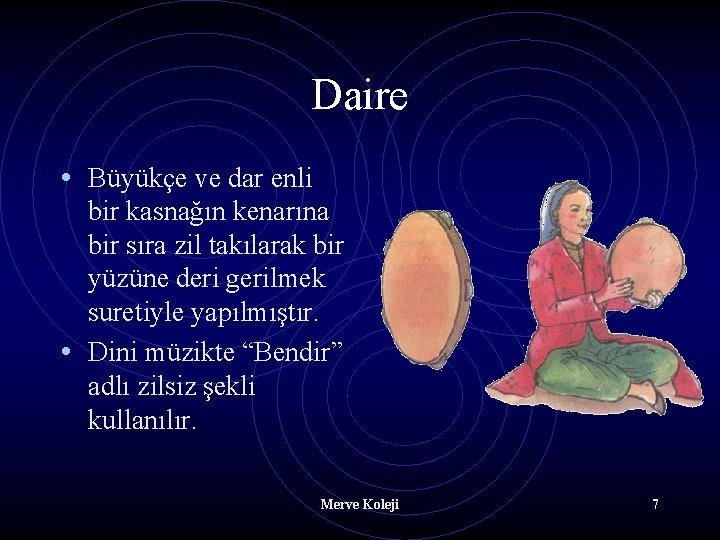 Daire

• Büyükçe ve dar enli bir kasnağın kenarına bir sıra zil takılarak bir yüzüne deri gerilmek suretiyle yapılmıştır.
• Dini müzikte “Bendir” adlı zilsiz şekli kullanılır.

Merve Koleji

7